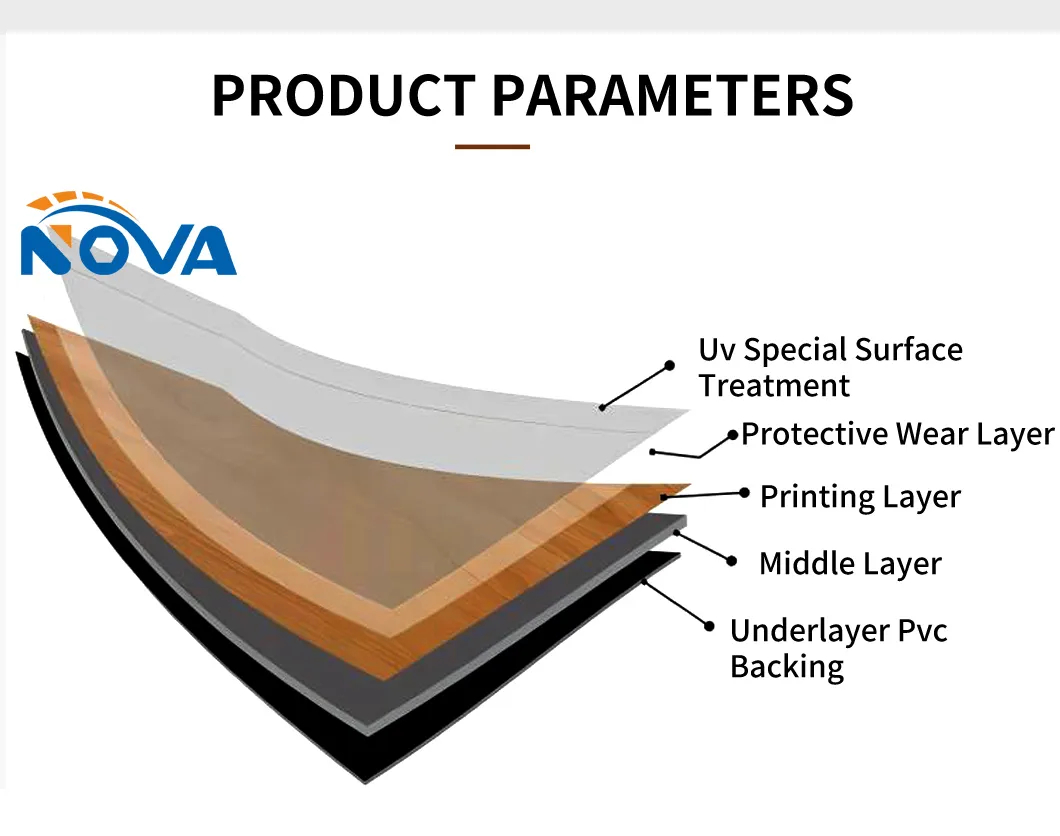 PRODUCT PARAMETERS

NOVA

Uv Special Surface Treatment

Protective Wear Layer

Printing Layer

Middle Layer

Underlayer Pvc Backing